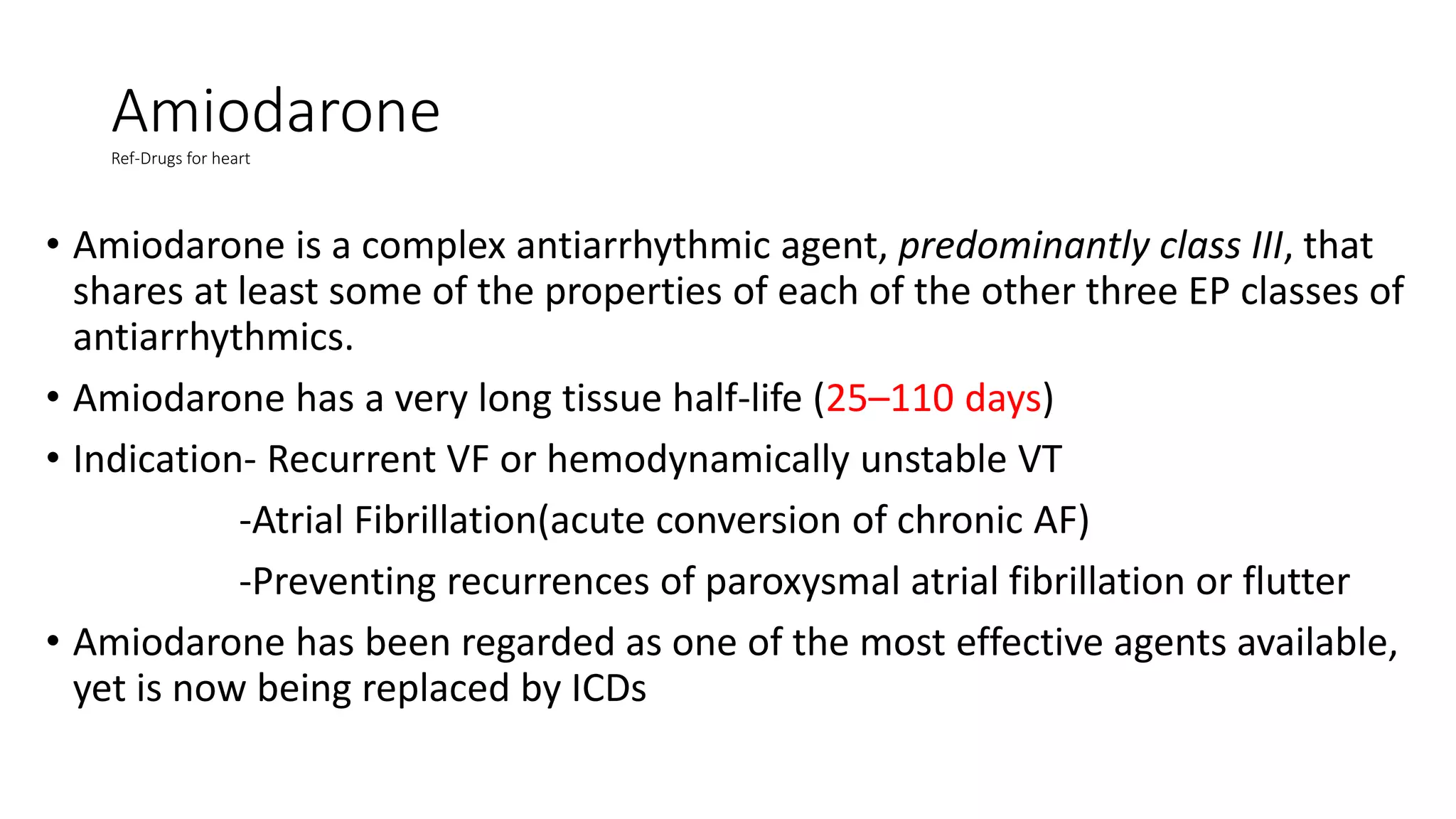 Amiodarone

Ref-Drugs for heart

• Amiodarone is a complex antiarrhythmic agent, predominantly class III, that shares at least some of the properties of each of the other three EP classes of antiarrhythmics.

• Amiodarone has a very long tissue half-life (25–110 days)

• Indication- Recurrent VF or hemodynamically unstable VT

-Atrial Fibrillation(acute conversion of chronic AF)

-Preventing recurrences of paroxysmal atrial fibrillation or flutter

• Amiodarone has been regarded as one of the most effective agents available, yet is now being replaced by ICDs